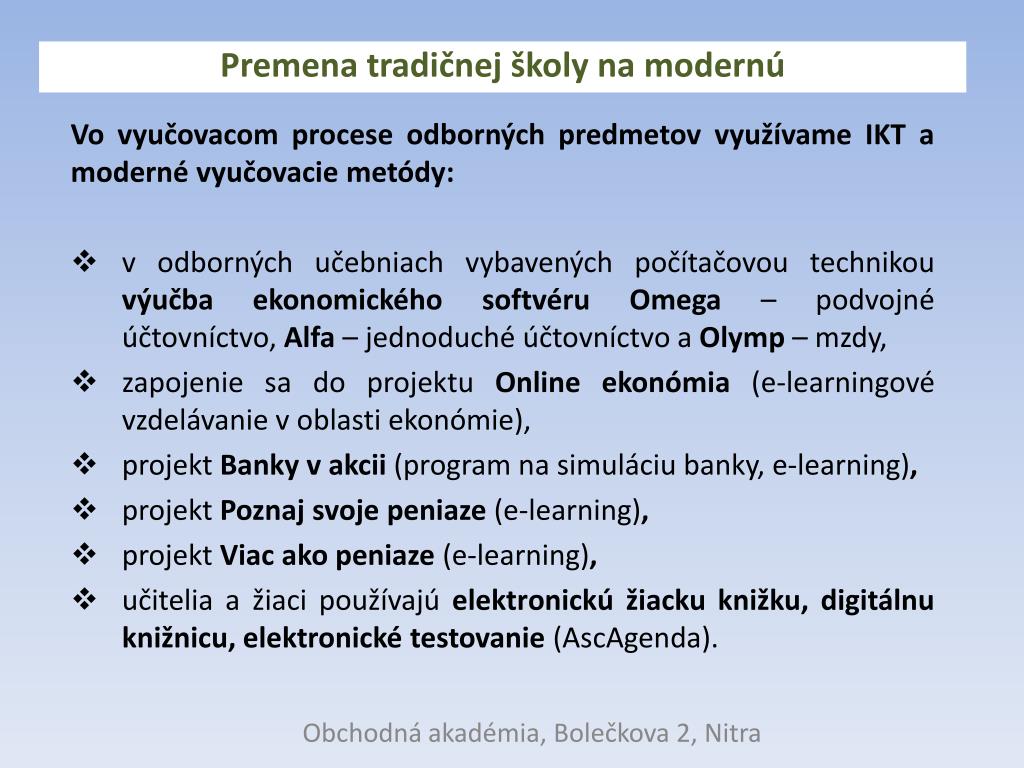 Premena tradičnej školy na modernú

Vo vyučovacom procese odborných predmetov využívame IKT a moderné vyučovacie metódy:

❖ v odborných učebniach vybavených počítačovou technikou výučba ekonomického softvéru Omega – podvojné účtovníctvo, Alfa – jednoduché účtovníctvo a Olymp – mzdy,
❖ zapojenie sa do projektu Online ekonómia (e-learningové vzdelávanie v oblasti ekonómie),
❖ projekt Banky v akcii (program na simuláciu banky, e-learning),
❖ projekt Poznaj svoje peniaze (e-learning),
❖ projekt Viac ako peniaze (e-learning),
❖ učitelia a žiaci používajú elektronickú žiacku knižku, digitálnu knižnicu, elektronické testovanie (AscAgenda).

Obchodná akadémia, Bolečkova 2, Nitra